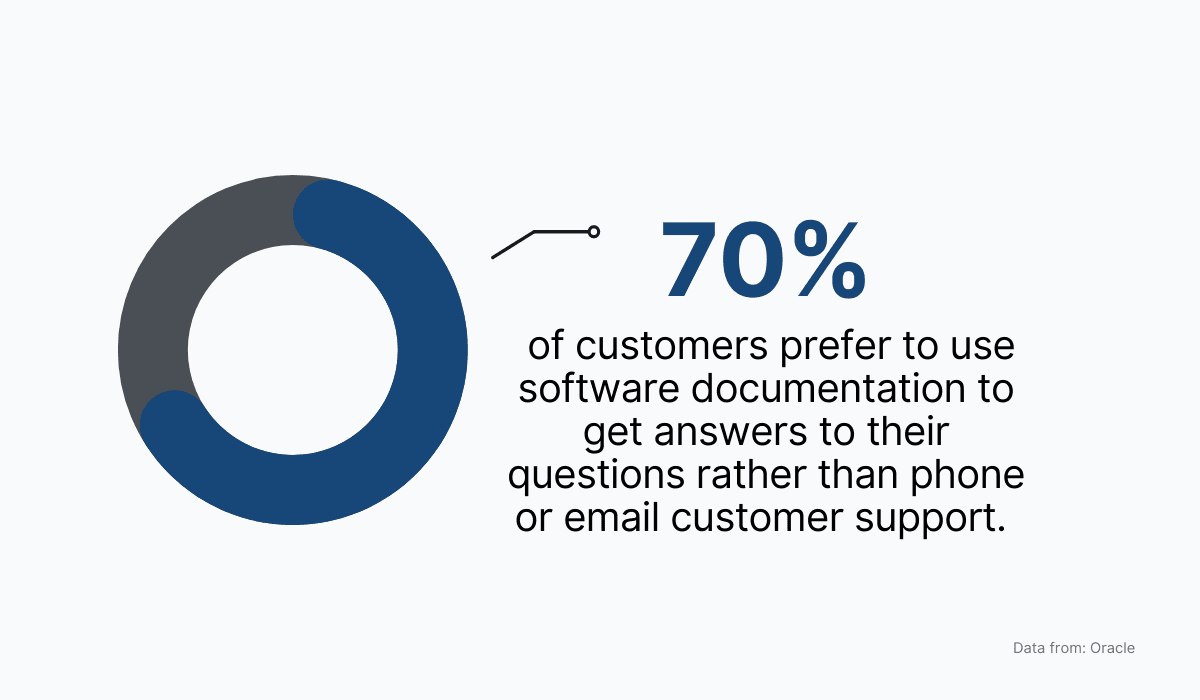 70%

of customers prefer to use software documentation to get answers to their questions rather than phone or email customer support.

Data from: Oracle